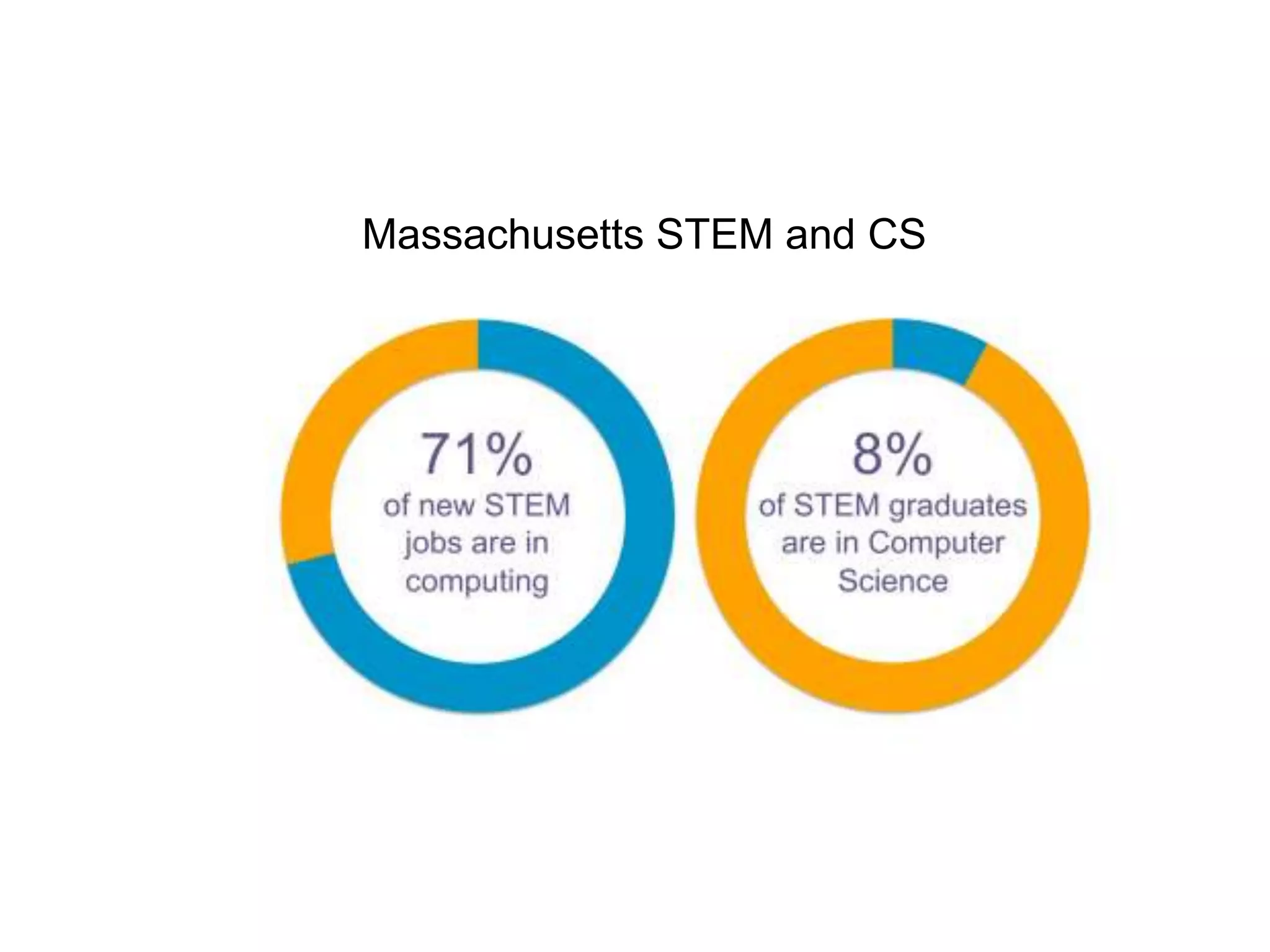 Massachusetts STEM and CS

71%
of new STEM jobs are in computing

8%
of STEM graduates are in Computer Science